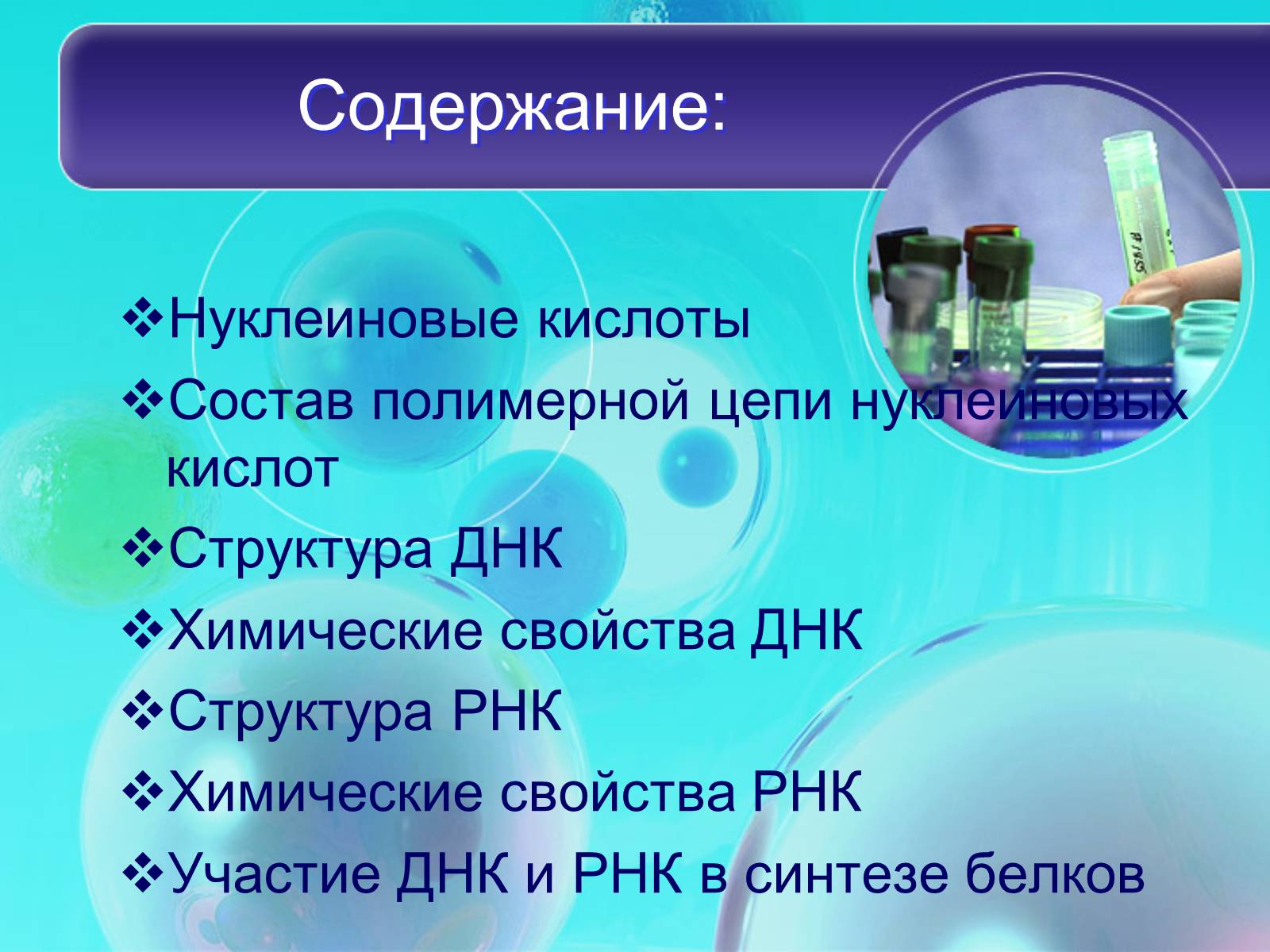 Содержание:

❖Нуклеиновые кислоты
❖Состав полимерной цепи нуклеиновых кислот
❖Структура ДНК
❖Химические свойства ДНК
❖Структура РНК
❖Химические свойства РНК
❖Участие ДНК и РНК в синтезе белков